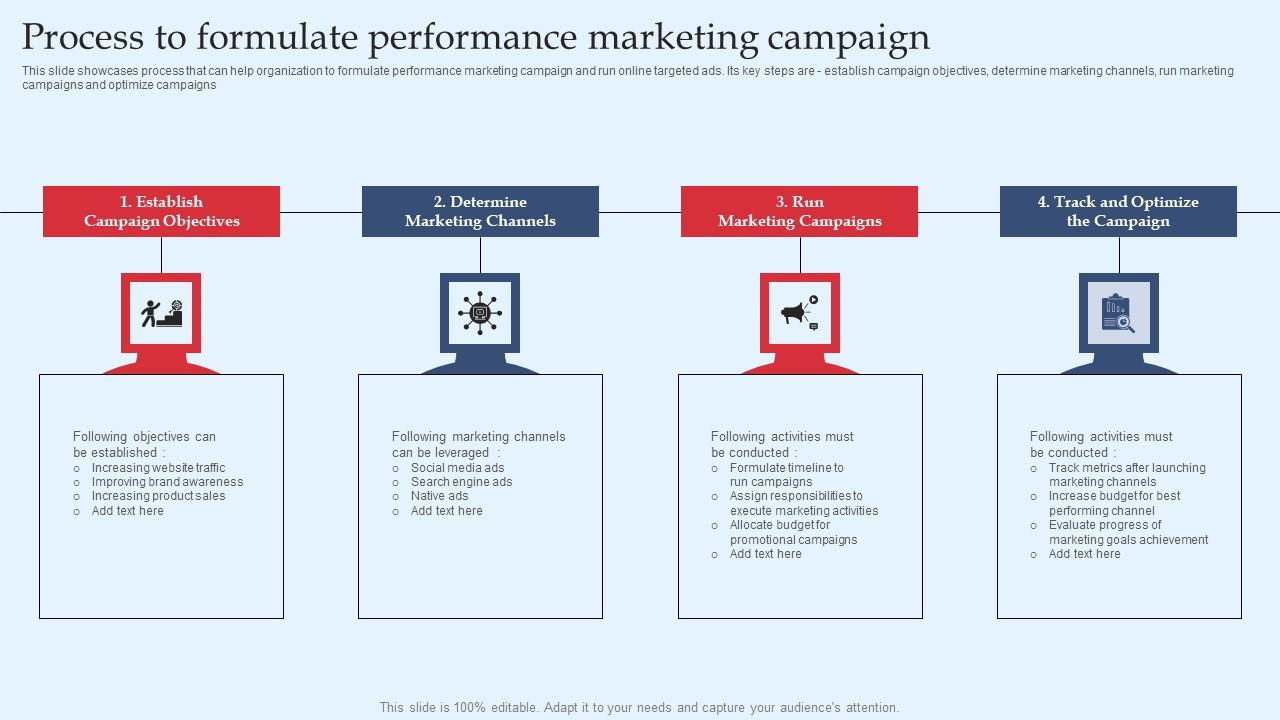 Process to formulate performance marketing campaign

This slide showcases process that can help organization to formulate performance marketing campaign and run online targeted ads. Its key steps are - establish campaign objectives, determine marketing channels, run marketing campaigns and optimize campaigns

1. Establish Campaign Objectives

Following objectives can be established :
○ Increasing website traffic
○ Improving brand awareness
○ Increasing product sales
○ Add text here

2. Determine Marketing Channels

Following marketing channels can be leveraged :
○ Social media ads
○ Search engine ads
○ Native ads
○ Add text here

3. Run Marketing Campaigns

Following activities must be conducted :
○ Formulate timeline to run campaigns
○ Assign responsibilities to execute marketing activities
○ Allocate budget for promotional campaigns
○ Add text here

4. Track and Optimize the Campaign

Following activities must be conducted :
○ Track metrics after launching marketing channels
○ Increase budget for best performing channel
○ Evaluate progress of marketing goals achievement
○ Add text here

This slide is 100% editable. Adapt it to your needs and capture your audience's attention.